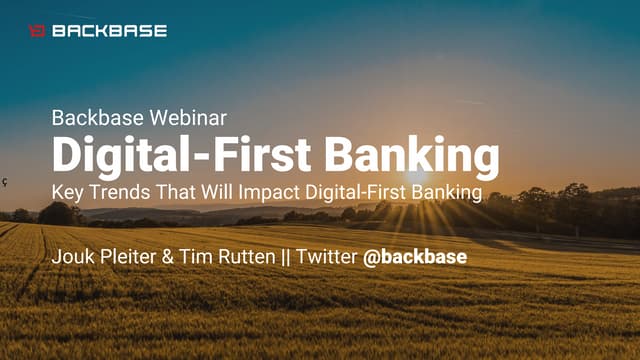 BACKBASE

Backbase Webinar

Digital-First Banking

Key Trends That Will Impact Digital-First Banking

Jouk Pleiter & Tim Rutten || Twitter @backbase